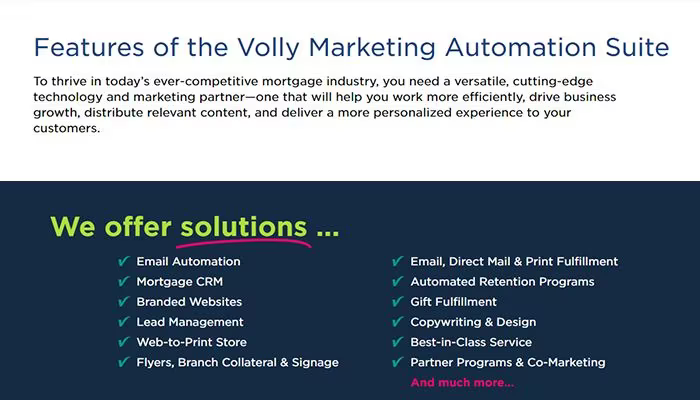 Features of the Volly Marketing Automation Suite

To thrive in today's ever-competitive mortgage industry, you need a versatile, cutting-edge technology and marketing partner—one that will help you work more efficiently, drive business growth, distribute relevant content, and deliver a more personalized experience to your customers.

We offer solutions ...

✔ Email Automation
✔ Mortgage CRM
✔ Branded Websites
✔ Lead Management
✔ Web-to-Print Store
✔ Flyers, Branch Collateral & Signage

✔ Email, Direct Mail & Print Fulfillment
✔ Automated Retention Programs
✔ Gift Fulfillment
✔ Copywriting & Design
✔ Best-in-Class Service
✔ Partner Programs & Co-Marketing
And much more...